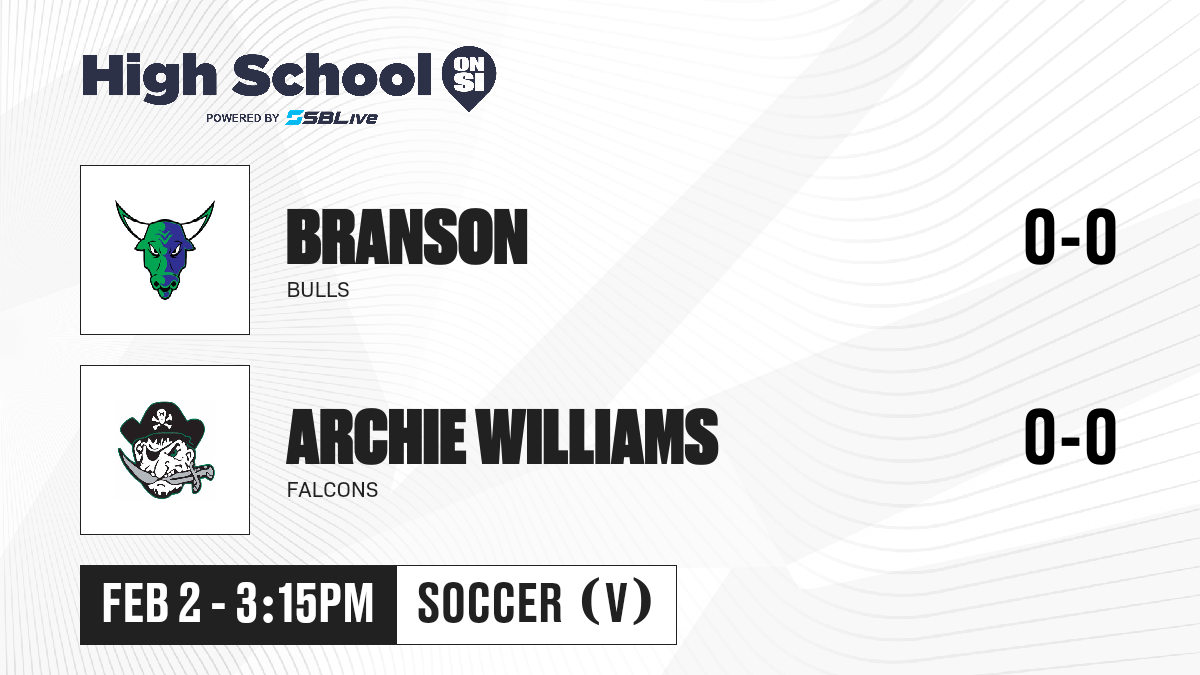 High School ON SI
POWERED BY SBLive

BRANSON
BULLS

0-0

ARCHIE WILLIAMS
FALCONS

0-0

FEB 2 - 3:15PM

SOCCER (V)